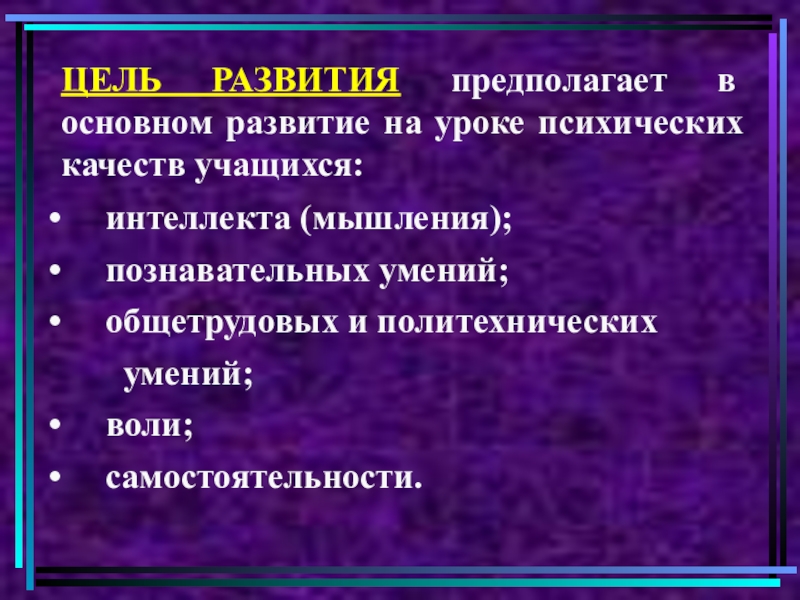 ЦЕЛЬ РАЗВИТИЯ предполагает в основном развитие на уроке психических качеств учащихся:

• интеллекта (мышления);
• познавательных умений;
• общетрудовых и политехнических умений;
• воли;
• самостоятельности.